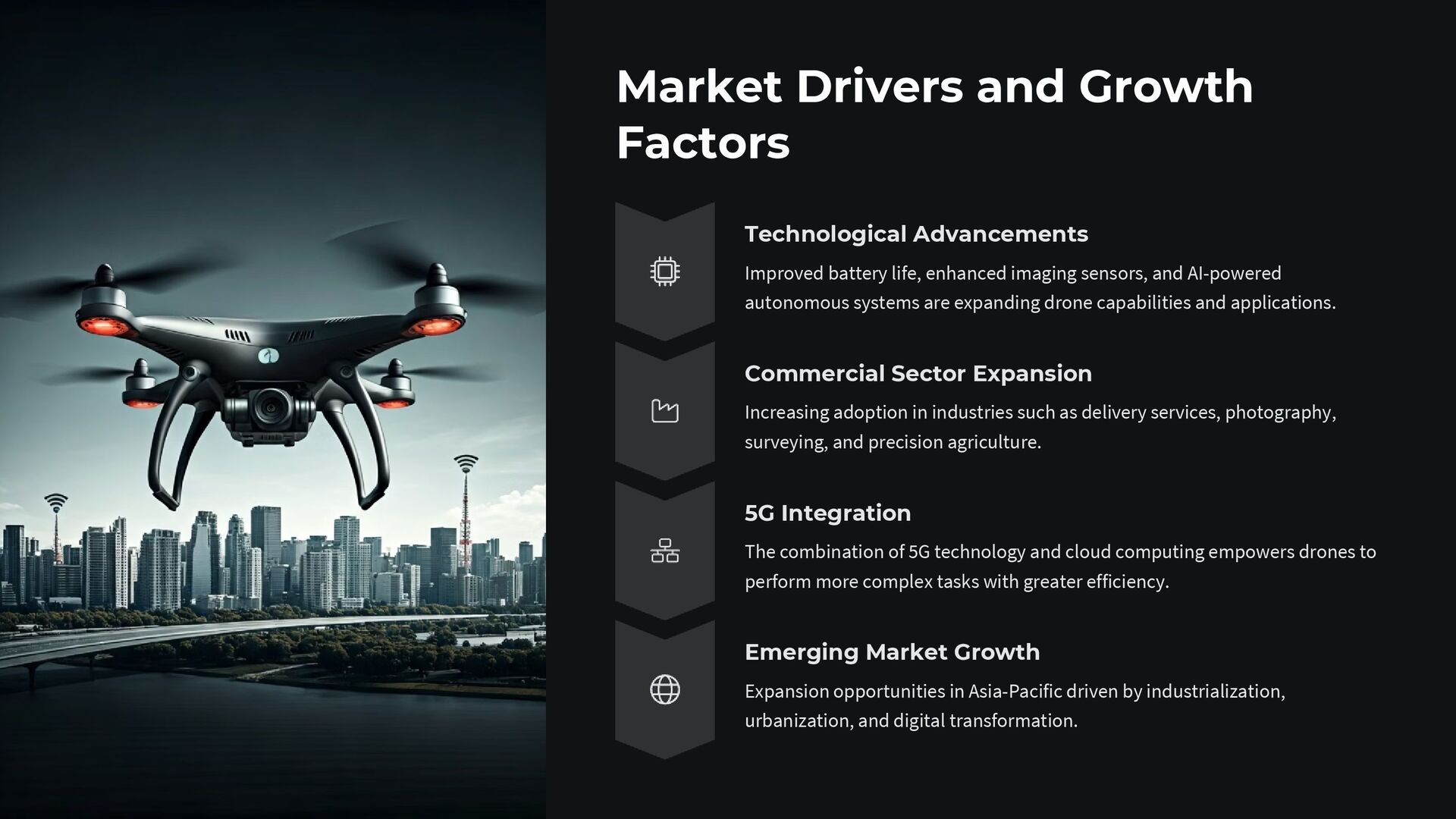 Market Drivers and Growth Factors

Technological Advancements

Improved battery life, enhanced imaging sensors, and AI-powered autonomous systems are expanding drone capabilities and applications.

Commercial Sector Expansion

Increasing adoption in industries such as delivery services, photography, surveying, and precision agriculture.

5G Integration

The combination of 5G technology and cloud computing empowers drones to perform more complex tasks with greater efficiency.

Emerging Market Growth

Expansion opportunities in Asia-Pacific driven by industrialization, urbanization, and digital transformation.